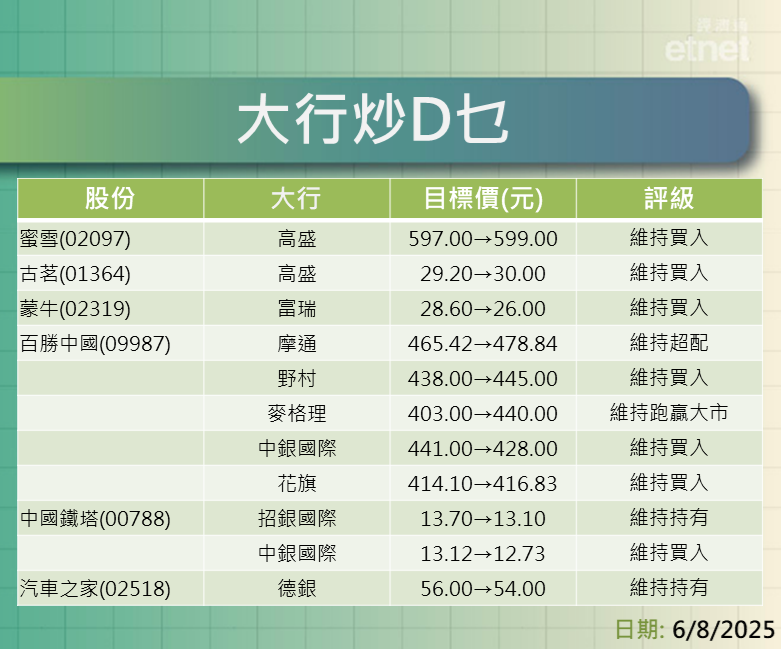 經濟通
etnet

大行炒D乜

| 股份 | 大行 | 目標價(元) | 評級 |
|---|---|---|---|
| 蜜雪(02097) | 高盛 | 597.00→599.00 | 維持買入 |
| 古茗(01364) | 高盛 | 29.20→30.00 | 維持買入 |
| 蒙牛(02319) | 富瑞 | 28.60→26.00 | 維持買入 |
| 百勝中國(09987) | 摩通 | 465.42→478.84 | 維持超配 |
| | 野村 | 438.00→445.00 | 維持買入 |
| | 麥格理 | 403.00→440.00 | 維持跑贏大市 |
| | 中銀國際 | 441.00→428.00 | 維持買入 |
| | 花旗 | 414.10→416.83 | 維持買入 |
| 中國鐵塔(00788) | 招銀國際 | 13.70→13.10 | 維持持有 |
| | 中銀國際 | 13.12→12.73 | 維持買入 |
| 汽車之家(02518) | 德銀 | 56.00→54.00 | 維持持有 |

日期: 6/8/2025